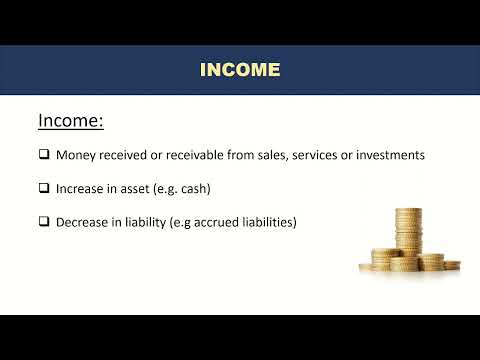 INCOME

Income:

❑ Money received or receivable from sales, services or investments

❑ Increase in asset (e.g. cash)

❑ Decrease in liability (e.g accrued liabilities)